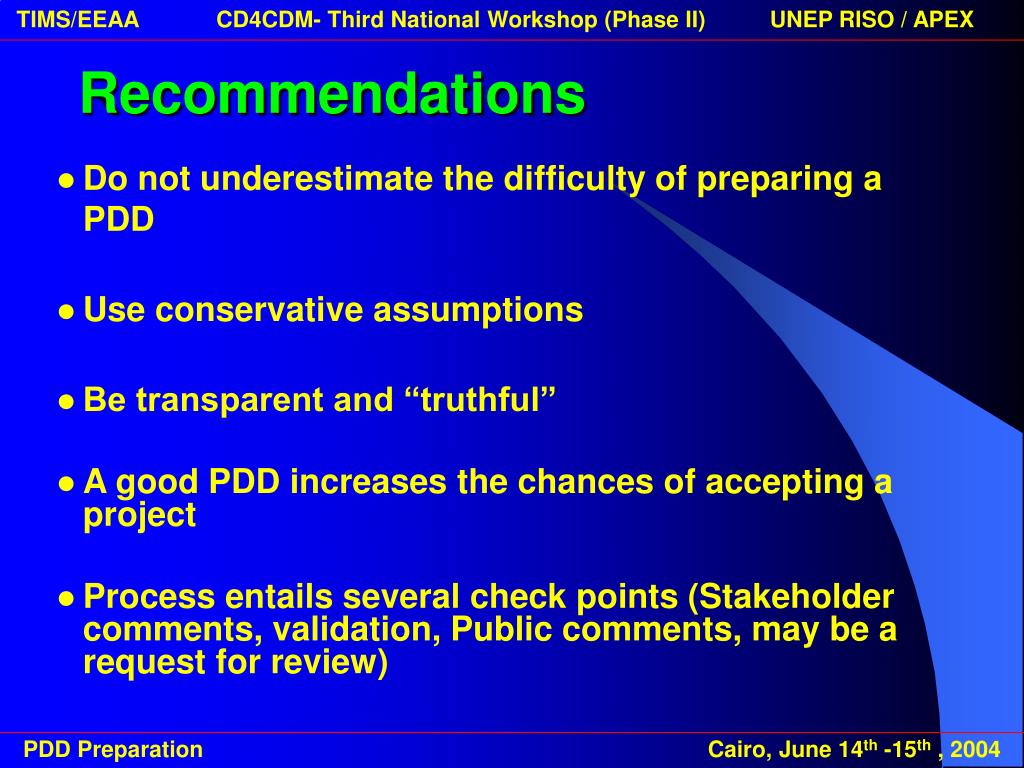 TIMS/EEAA CD4CDM- Third National Workshop (Phase II) UNEP RISO / APEX

Recommendations

● Do not underestimate the difficulty of preparing a PDD

● Use conservative assumptions

● Be transparent and “truthful”

● A good PDD increases the chances of accepting a project

● Process entails several check points (Stakeholder comments, validation, Public comments, may be a request for review)

PDD Preparation

Cairo, June 14$^{th}$ -15$^{th}$ , 2004